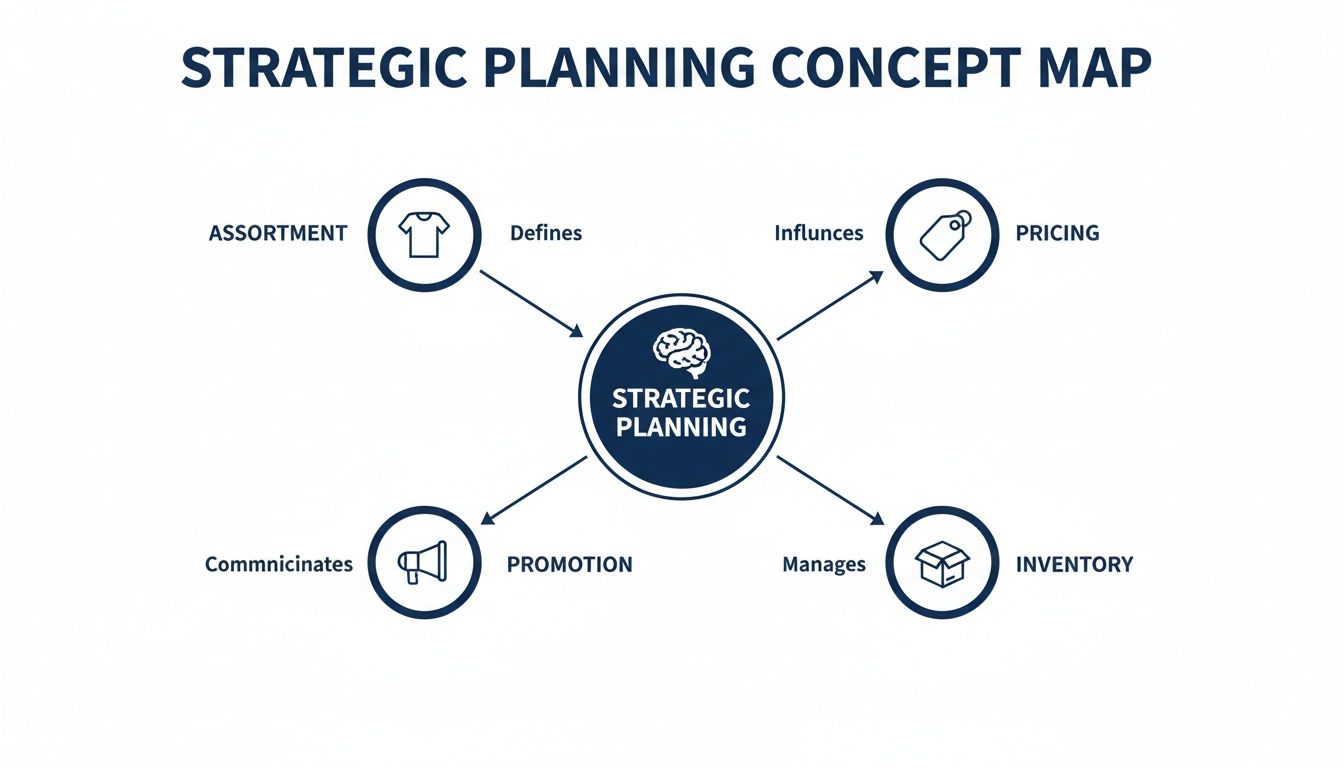 STRATEGIC PLANNING CONCEPT MAP

ASSORTMENT

Defines

Influnces

PRICING

STRATEGIC PLANNING

Commnicinates

PROMOTION

Manages

INVENTORY